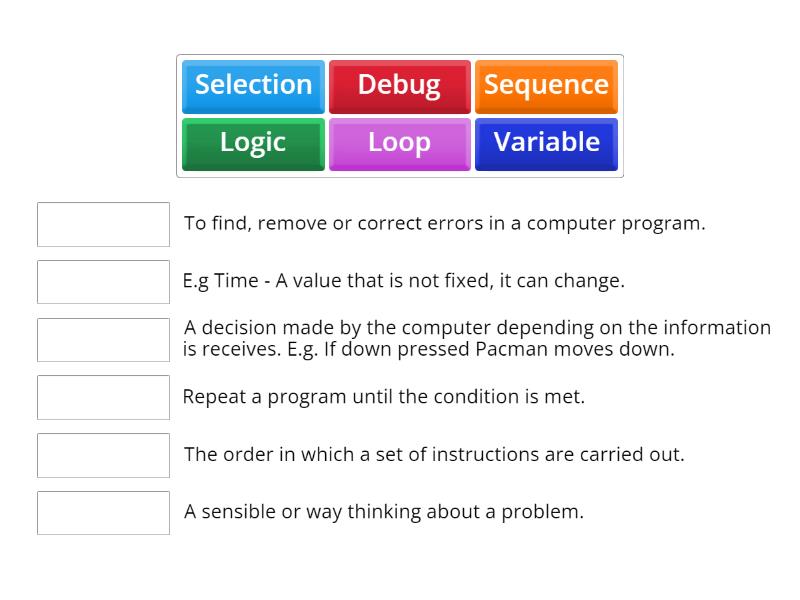 Selection
Debug
Sequence
Logic
Loop
Variable

To find, remove or correct errors in a computer program.

E.g Time - A value that is not fixed, it can change.

A decision made by the computer depending on the information is receives. E.g. If down pressed Pacman moves down.

Repeat a program until the condition is met.

The order in which a set of instructions are carried out.

A sensible or way thinking about a problem.